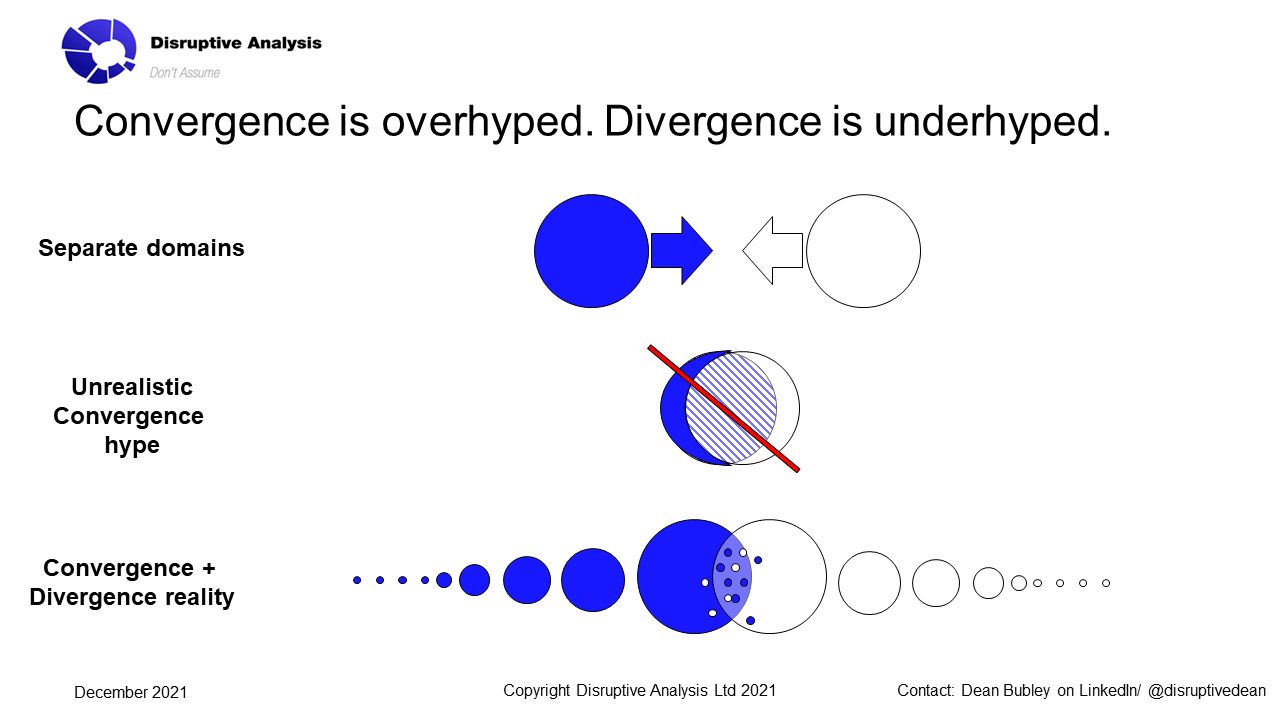 Disruptive Analysis
Don't Assume

Convergence is overhyped. Divergence is underhyped.

Separate domains

Unrealistic Convergence hype

Convergence + Divergence reality

December 2021

Copyright Disruptive Analysis Ltd 2021

Contact: Dean Bubley on LinkedIn/ @disruptivedean